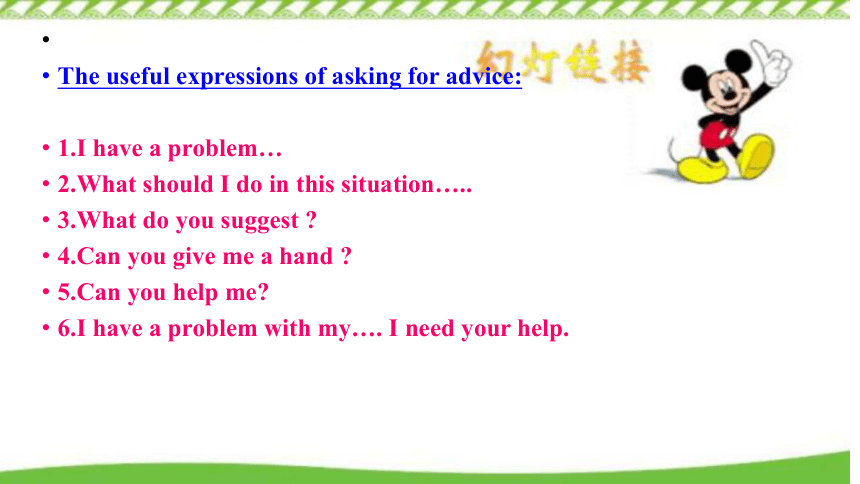 •
• The useful expressions of asking for advice:

幻灯链接

• 1.I have a problem…
• 2.What should I do in this situation…..
• 3.What do you suggest ?
• 4.Can you give me a hand ?
• 5.Can you help me?
• 6.I have a problem with my…. I need your help.